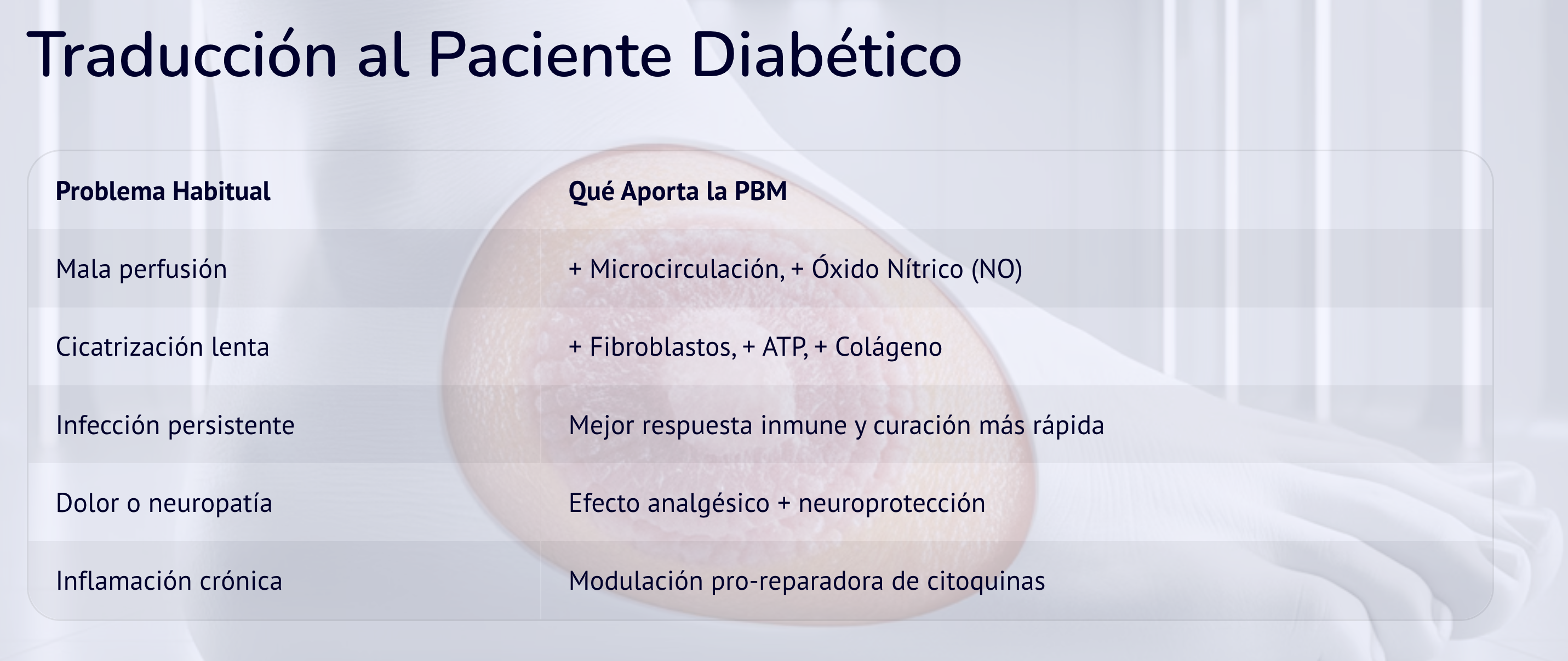 Traducción al Paciente Diabético

| Problema Habitual | Qué Aporta la PBM |
|---|---|
| Mala perfusión | + Microcirculación, + Óxido Nítrico (NO) |
| Cicatrización lenta | + Fibroblastos, + ATP, + Colágeno |
| Infección persistente | Mejor respuesta inmune y curación más rápida |
| Dolor o neuropatía | Efecto analgésico + neuroprotección |
| Inflamación crónica | Modulación pro-reparadora de citoquinas |